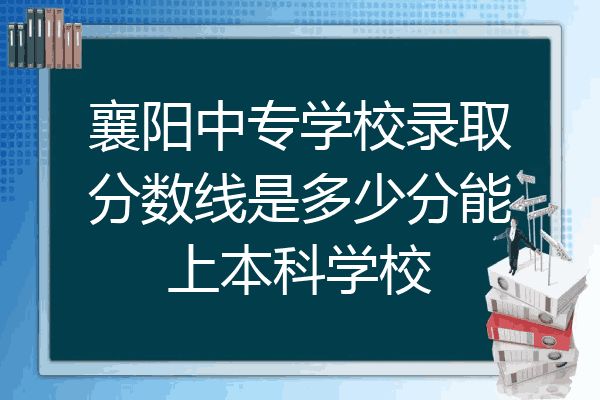 襄阳中专学校录取分数线是多少分能上本科学校